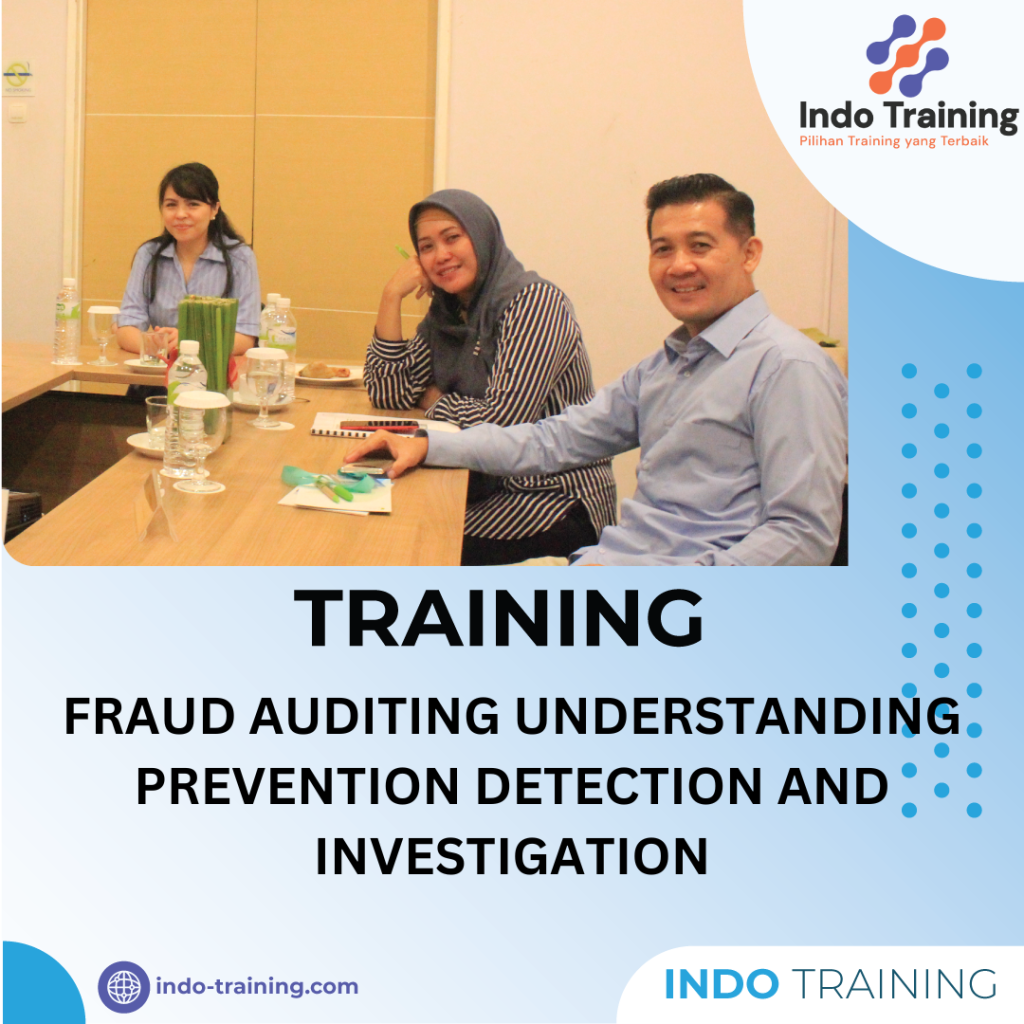 Indo Training
Pilihan Training yang Terbaik

TRAINING

FRAUD AUDITING UNDERSTANDING PREVENTION DETECTION AND INVESTIGATION

indo-training.com

INDO TRAINING